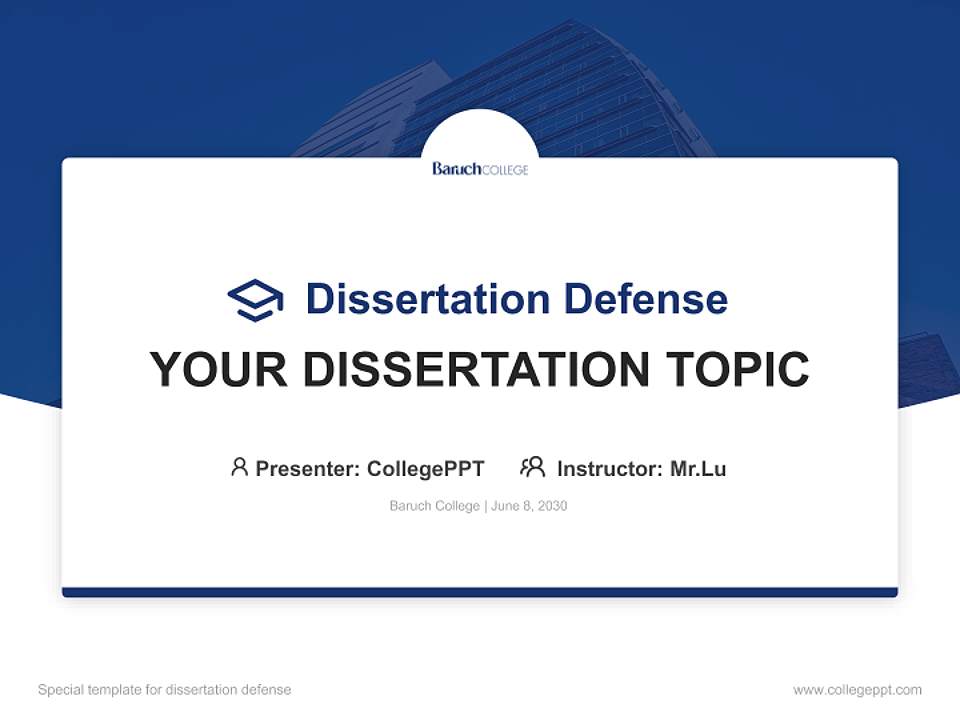 BaruchCOLLEGE

Dissertation Defense

YOUR DISSERTATION TOPIC

Presenter: CollegePPT Instructor: Mr.Lu

Baruch College | June 8, 2030

Special template for dissertation defense

www.collegeppt.com